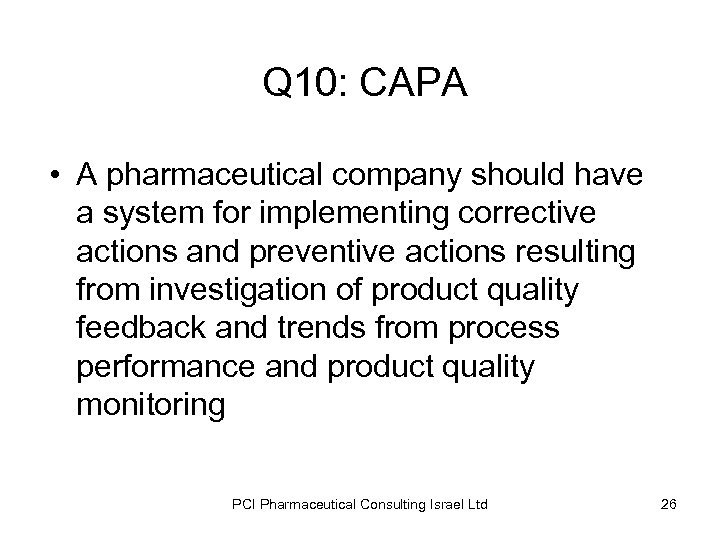 Q10: CAPA

• A pharmaceutical company should have a system for implementing corrective actions and preventive actions resulting from investigation of product quality feedback and trends from process performance and product quality monitoring

PCI Pharmaceutical Consulting Israel Ltd

26